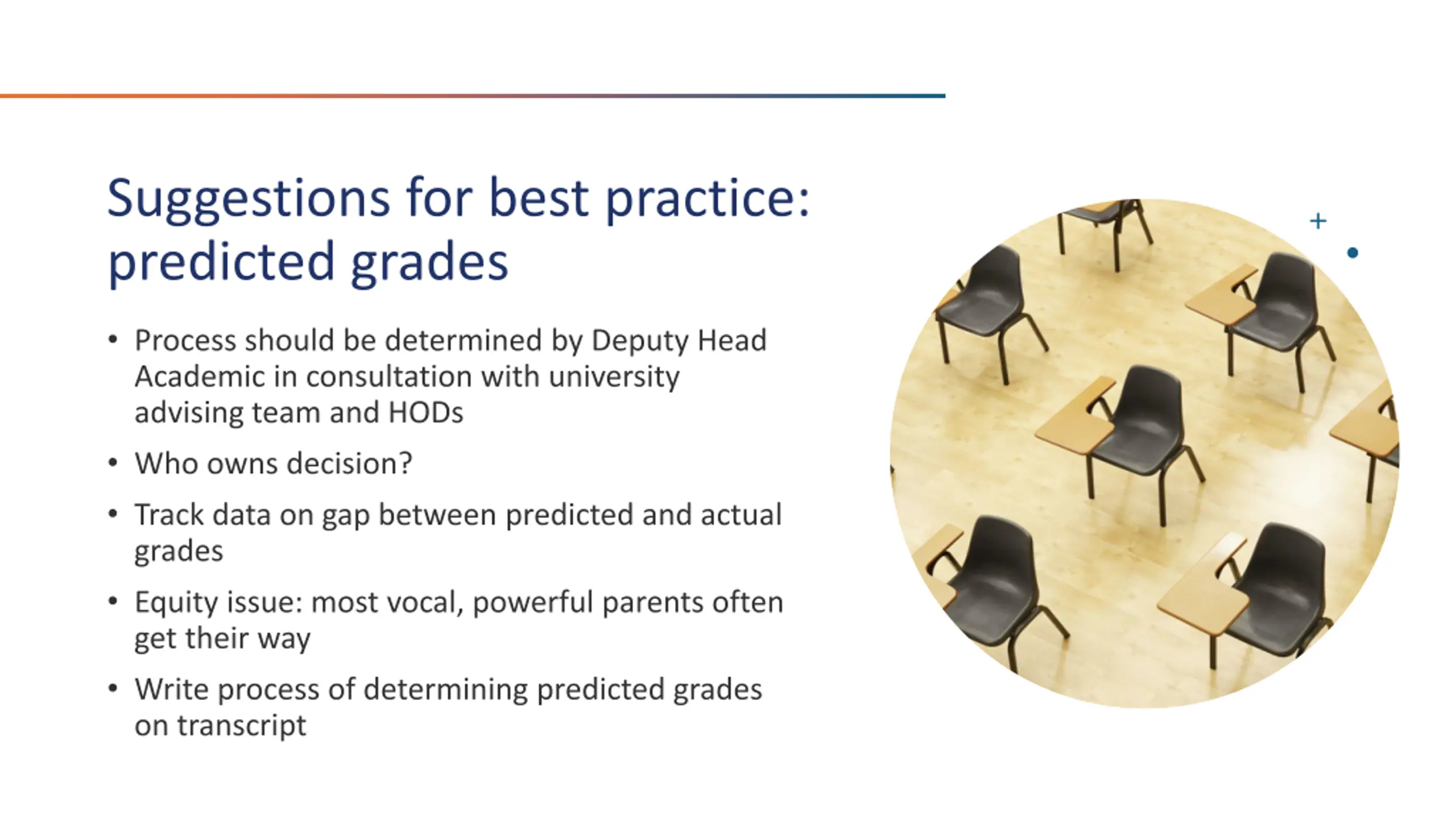 Suggestions for best practice: predicted grades

• Process should be determined by Deputy Head Academic in consultation with university advising team and HODs

• Who owns decision?

• Track data on gap between predicted and actual grades

• Equity issue: most vocal, powerful parents often get their way

• Write process of determining predicted grades on transcript